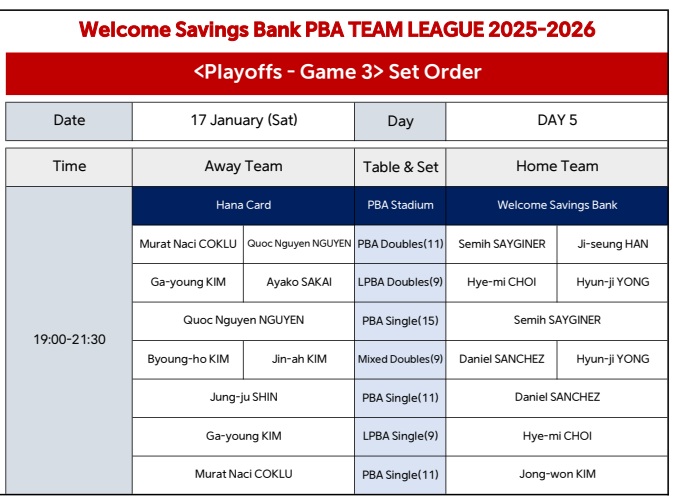 Welcome Savings Bank PBA TEAM LEAGUE 2025-2026

<Playoffs - Game 3> Set Order

| Date | 17 January (Sat) | Day | DAY 5 |
|---|---|---|---|

| Time | Away Team | | Table & Set | Home Team | |
|---|---|---|---|---|---|
| 19:00-21:30 | Hana Card | | PBA Stadium | Welcome Savings Bank | |
| | Murat Naci COKLU | Quoc Nguyen NGUYEN | PBA Doubles(11) | Semih SAYGINER | Ji-seung HAN |
| | Ga-young KIM | Ayako SAKAI | LPBA Doubles(9) | Hye-mi CHOI | Hyun-ji YONG |
| | Quoc Nguyen NGUYEN | | PBA Single(15) | Semih SAYGINER | |
| | Byoung-ho KIM | Jin-ah KIM | Mixed Doubles(9) | Daniel SANCHEZ | Hyun-ji YONG |
| | Jung-ju SHIN | | PBA Single(11) | Daniel SANCHEZ | |
| | Ga-young KIM | | LPBA Single(9) | Hye-mi CHOI | |
| | Murat Naci COKLU | | PBA Single(11) | Jong-won KIM | |